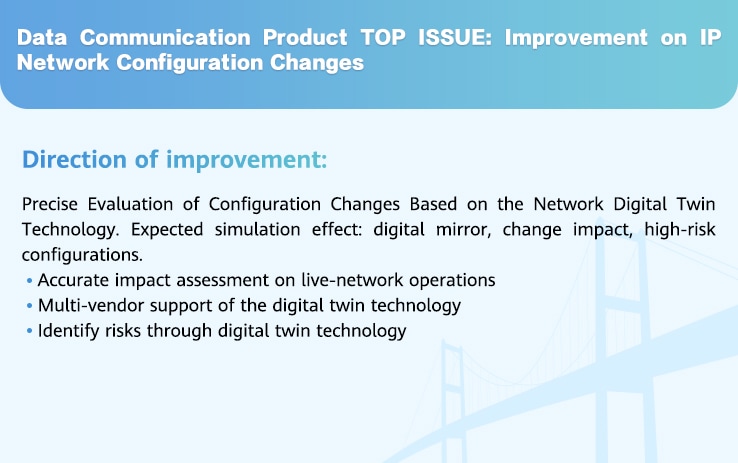 Data Communication Product TOP ISSUE: Improvement on IP Network Configuration Changes

Direction of improvement:

Precise Evaluation of Configuration Changes Based on the Network Digital Twin Technology. Expected simulation effect: digital mirror, change impact, high-risk configurations.

• Accurate impact assessment on live-network operations
• Multi-vendor support of the digital twin technology
• Identify risks through digital twin technology